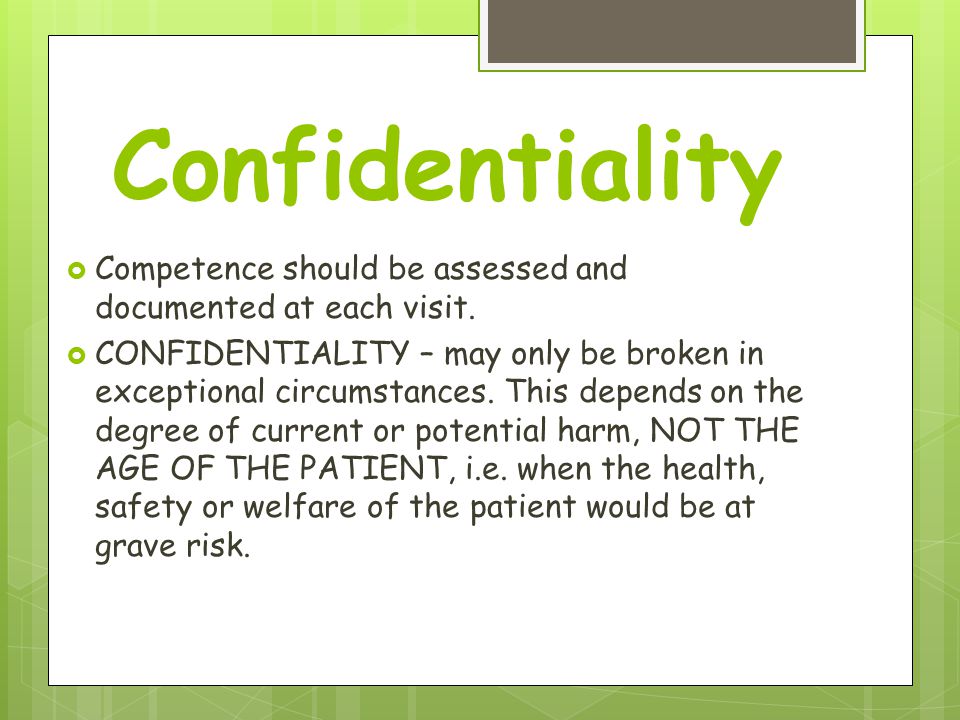 Confidentiality

Competence should be assessed and documented at each visit.

CONFIDENTIALITY – may only be broken in exceptional circumstances. This depends on the degree of current or potential harm, NOT THE AGE OF THE PATIENT, i.e. when the health, safety or welfare of the patient would be at grave risk.